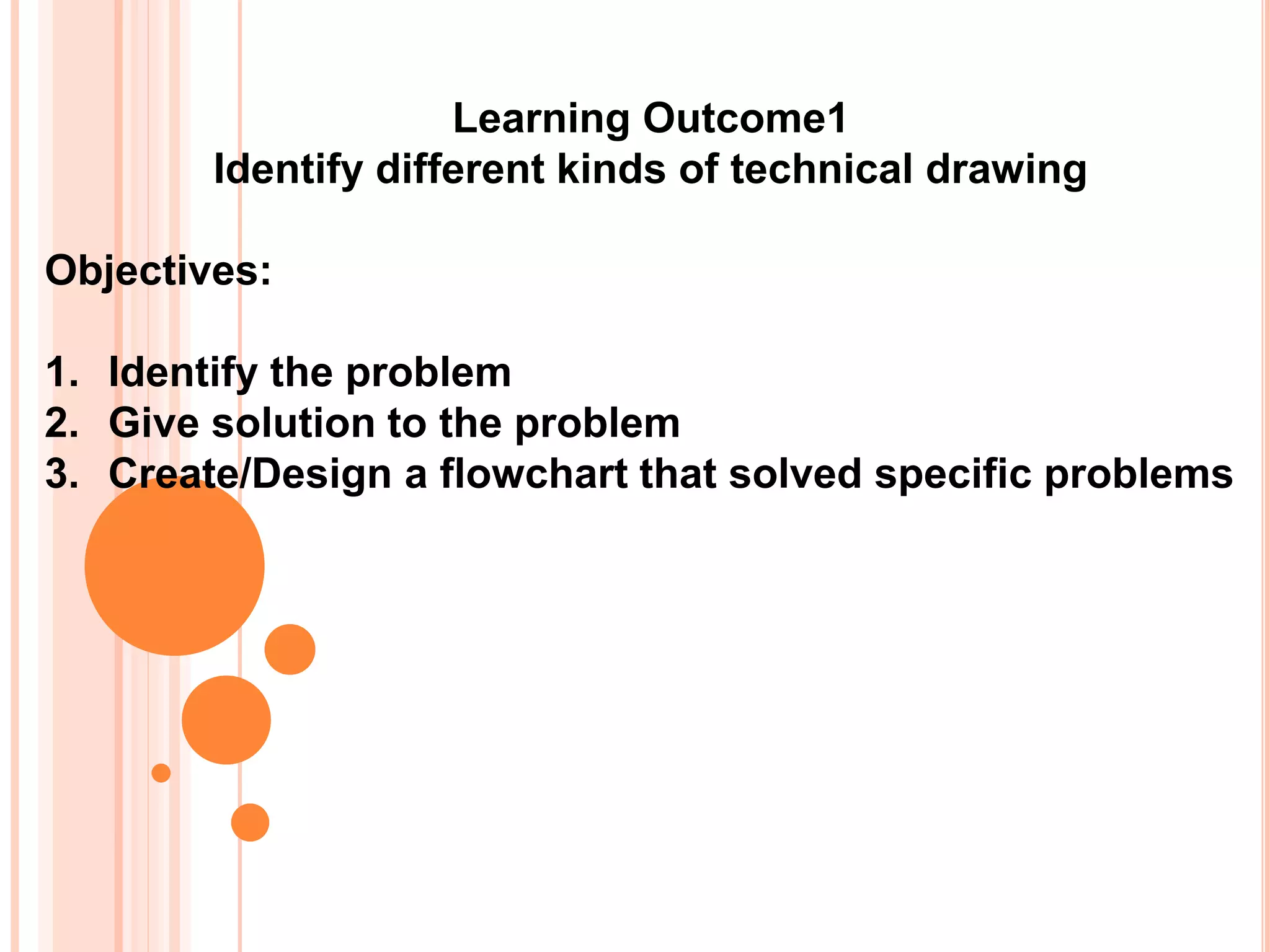 Learning Outcome1
Identify different kinds of technical drawing

Objectives:

1. Identify the problem
2. Give solution to the problem
3. Create/Design a flowchart that solved specific problems